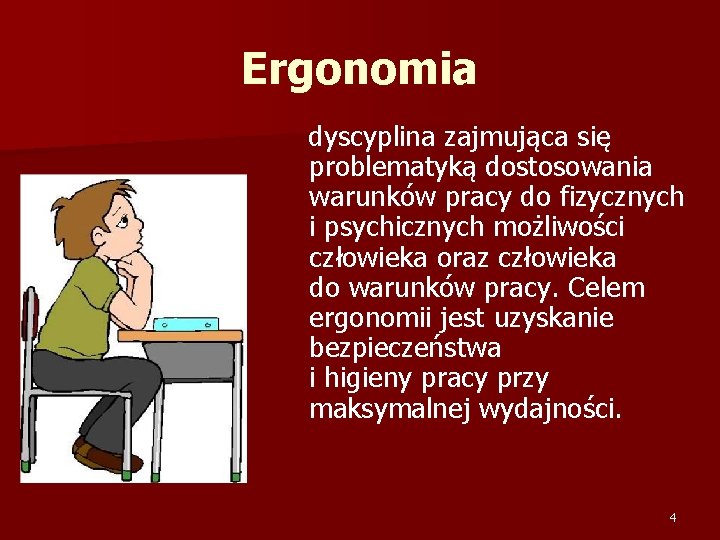 Ergonomia

dyscyplina zajmująca się problematyką dostosowania warunków pracy do fizycznych i psychicznych możliwości człowieka oraz człowieka do warunków pracy. Celem ergonomii jest uzyskanie bezpieczeństwa i higieny pracy przy maksymalnej wydajności.

4